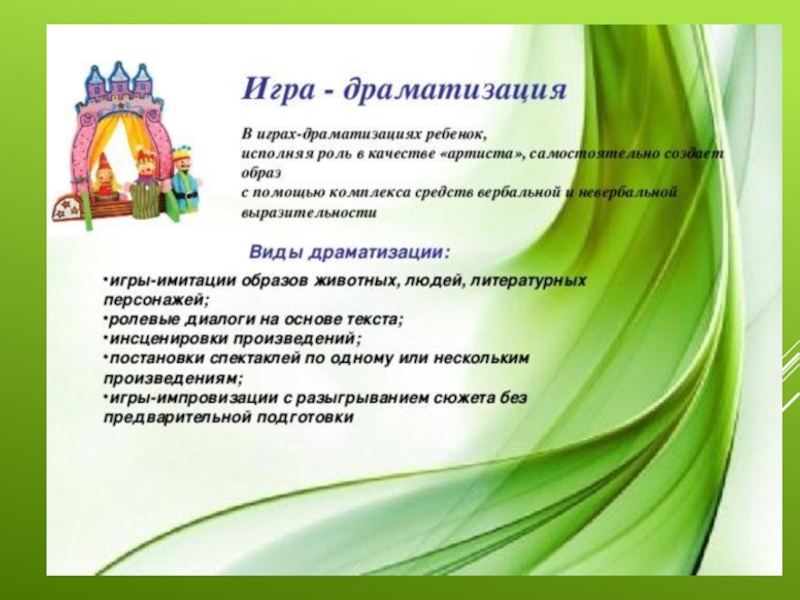 Игра - драматизация

В играх-драматизациях ребенок, исполняя роль в качестве «артиста», самостоятельно создает образ с помощью комплекса средств вербальной и невербальной выразительности

Виды драматизации:

•игры-имитации образов животных, людей, литературных персонажей;
•ролевые диалоги на основе текста;
•инсценировки произведений;
•постановки спектаклей по одному или нескольким произведениям;
•игры-импровизации с разыгрыванием сюжета без предварительной подготовки